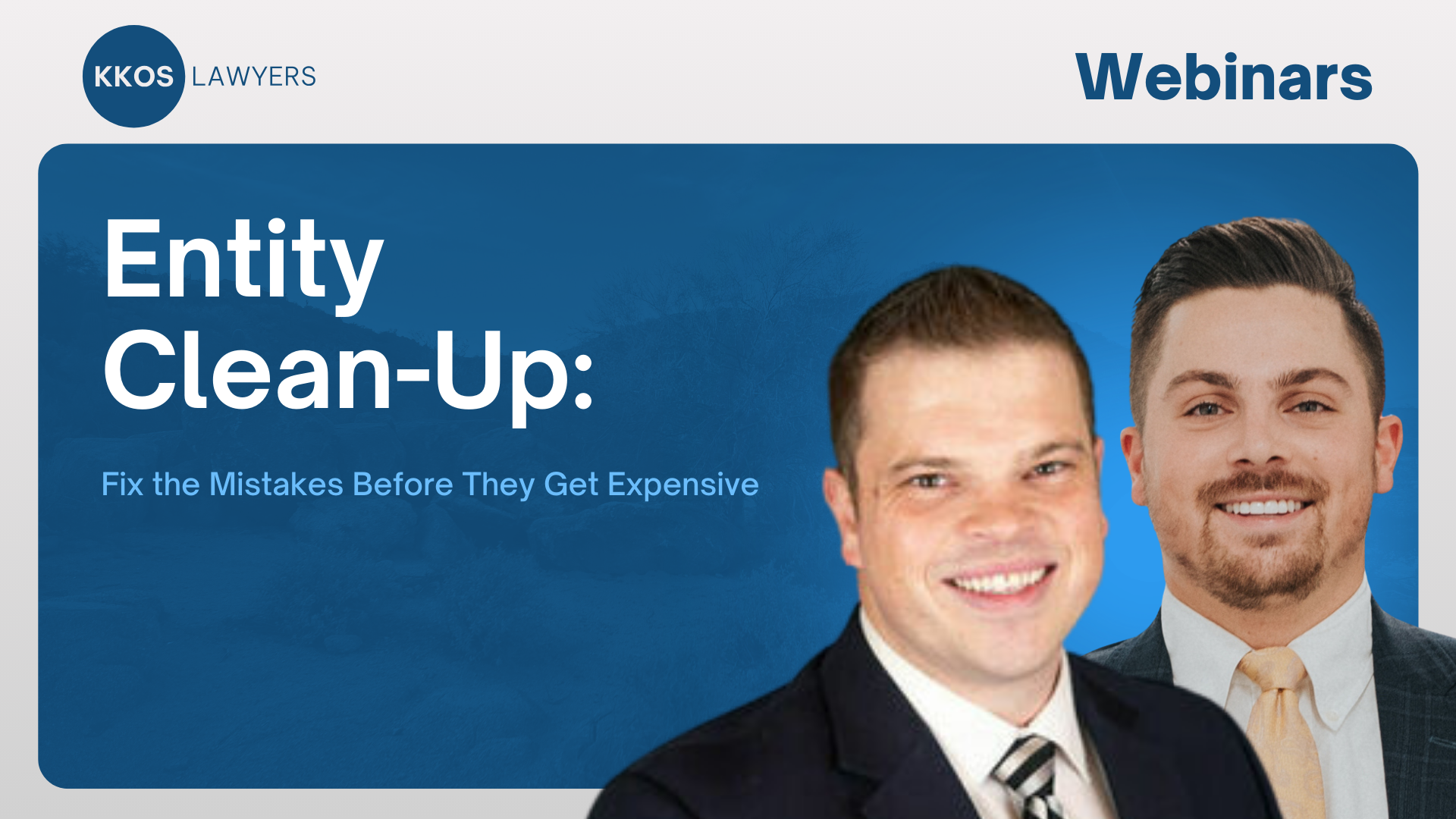 KKOS LAWYERS

Webinars

Entity Clean-Up:

Fix the Mistakes Before They Get Expensive